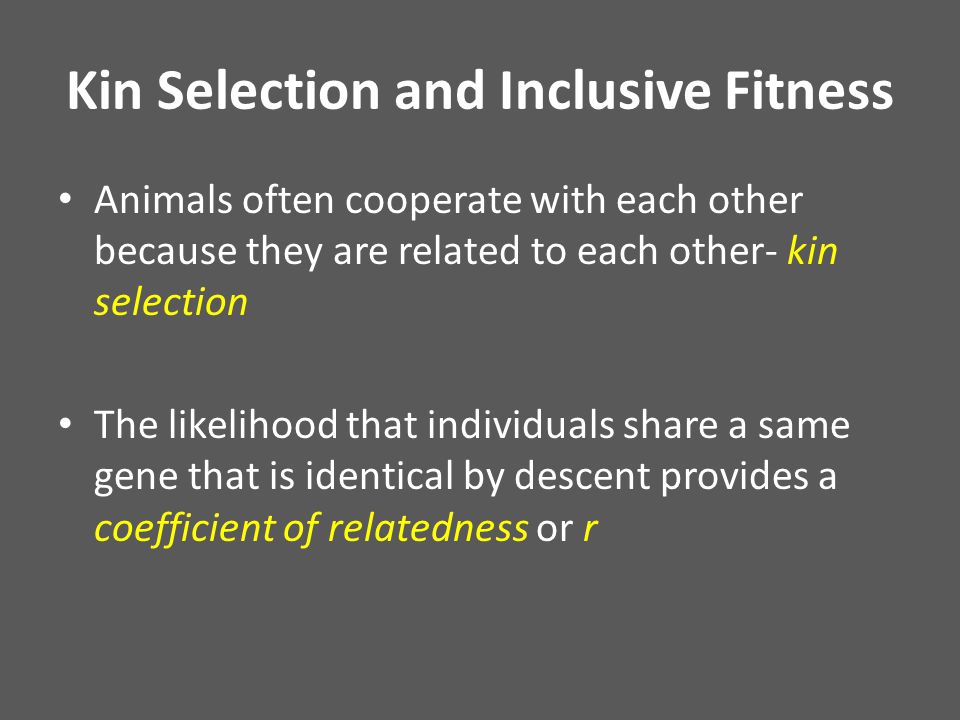 Kin Selection and Inclusive Fitness

• Animals often cooperate with each other because they are related to each other- kin selection

• The likelihood that individuals share a same gene that is identical by descent provides a coefficient of relatedness or r